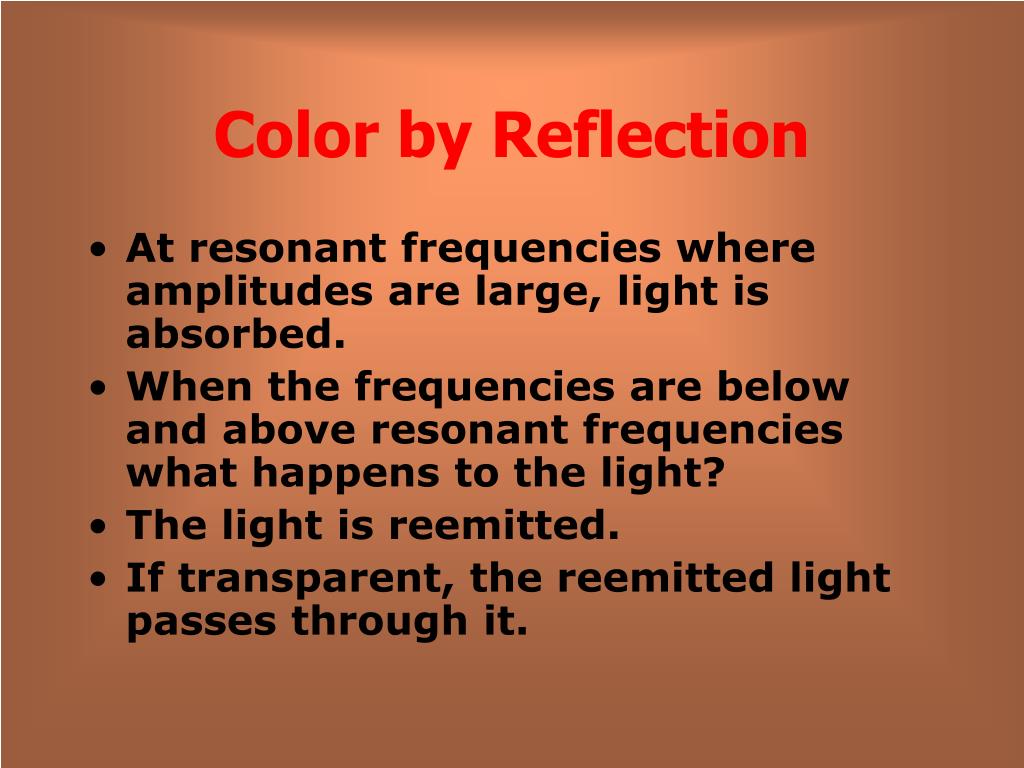 Color by Reflection

• At resonant frequencies where amplitudes are large, light is absorbed.
• When the frequencies are below and above resonant frequencies what happens to the light?
• The light is reemitted.
• If transparent, the reemitted light passes through it.